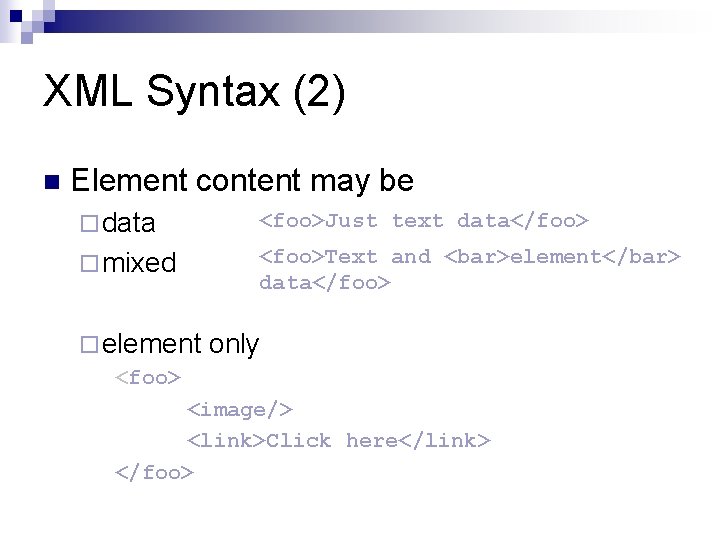 XML Syntax (2)

Element content may be

data <foo>Just text data</foo>

mixed <foo>Text and <bar>element</bar> data</foo>

element only

<foo>
<image/>
<link>Click here</link>
</foo>